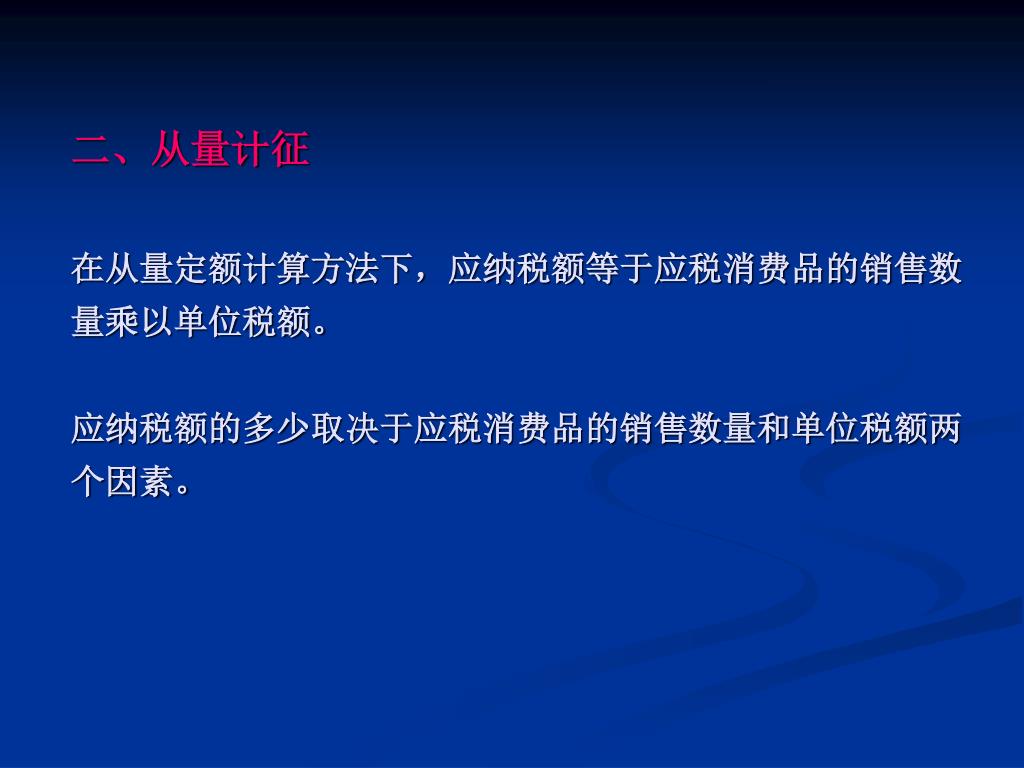 二、从量计征

在从量定额计算方法下，应纳税额等于应税消费品的销售数量乘以单位税额。

应纳税额的多少取决于应税消费品的销售数量和单位税额两个因素。